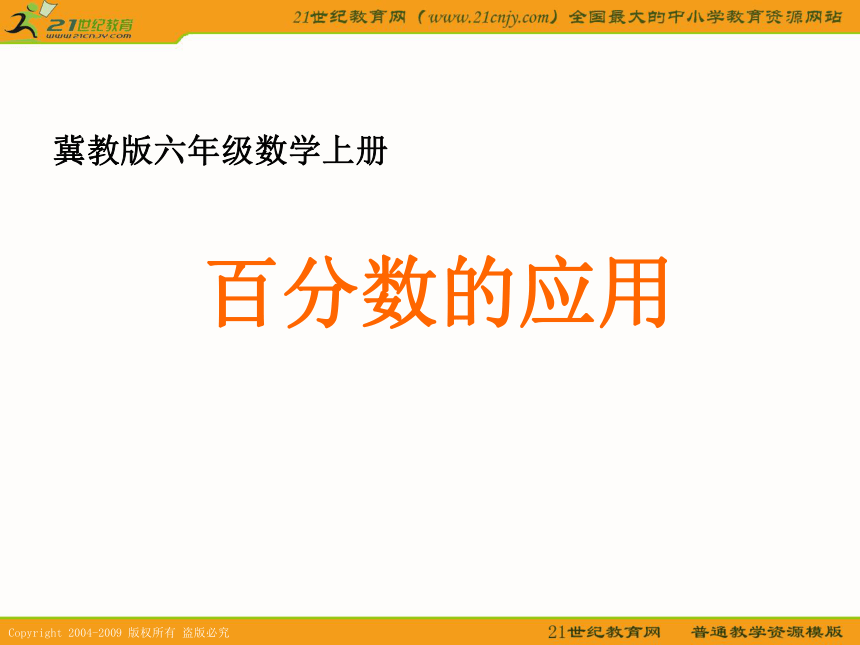 21世纪教育
www.21cnjy.com

21世纪教育网（www.21cnjy.com）全国最大的中小学教育资源网站

冀教版六年级数学上册

百分数的应用

Copyright 2004-2009 版权所有 盗版必究

21世纪教育网　普通教学资源模版